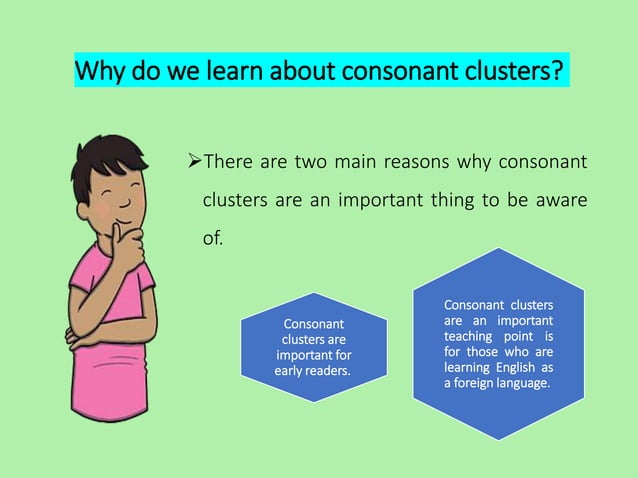 Why do we learn about consonant clusters?

➢There are two main reasons why consonant clusters are an important thing to be aware of.

Consonant clusters are important for early readers.

Consonant clusters are an important teaching point is for those who are learning English as a foreign language.